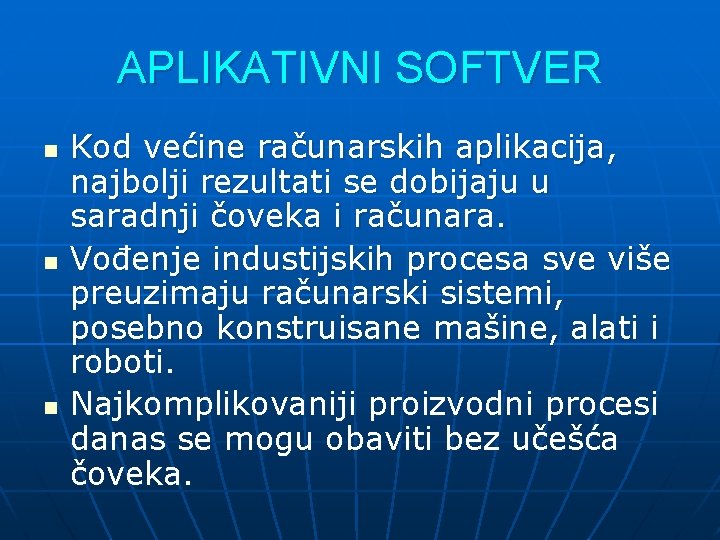 APLIKATIVNI SOFTVER

- Kod većine računarskih aplikacija, najbolji rezultati se dobijaju u saradnji čoveka i računara.
- Vođenje industijskih procesa sve više preuzimaju računarski sistemi, posebno konstruisane mašine, alati i roboti.
- Najkomplikovaniji proizvodni procesi danas se mogu obaviti bez učešća čoveka.